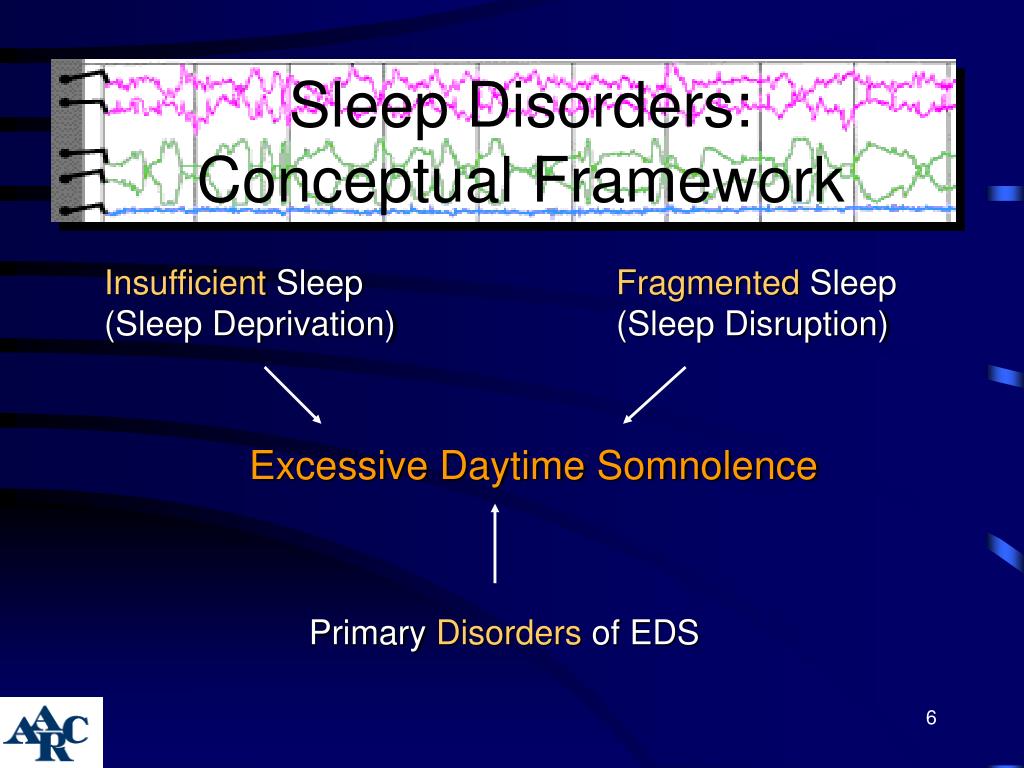 Sleep Disorders: Conceptual Framework

Insufficient Sleep
(Sleep Deprivation)

Fragmented Sleep
(Sleep Disruption)

Excessive Daytime Somnolence

Primary Disorders of EDS

AARC

6